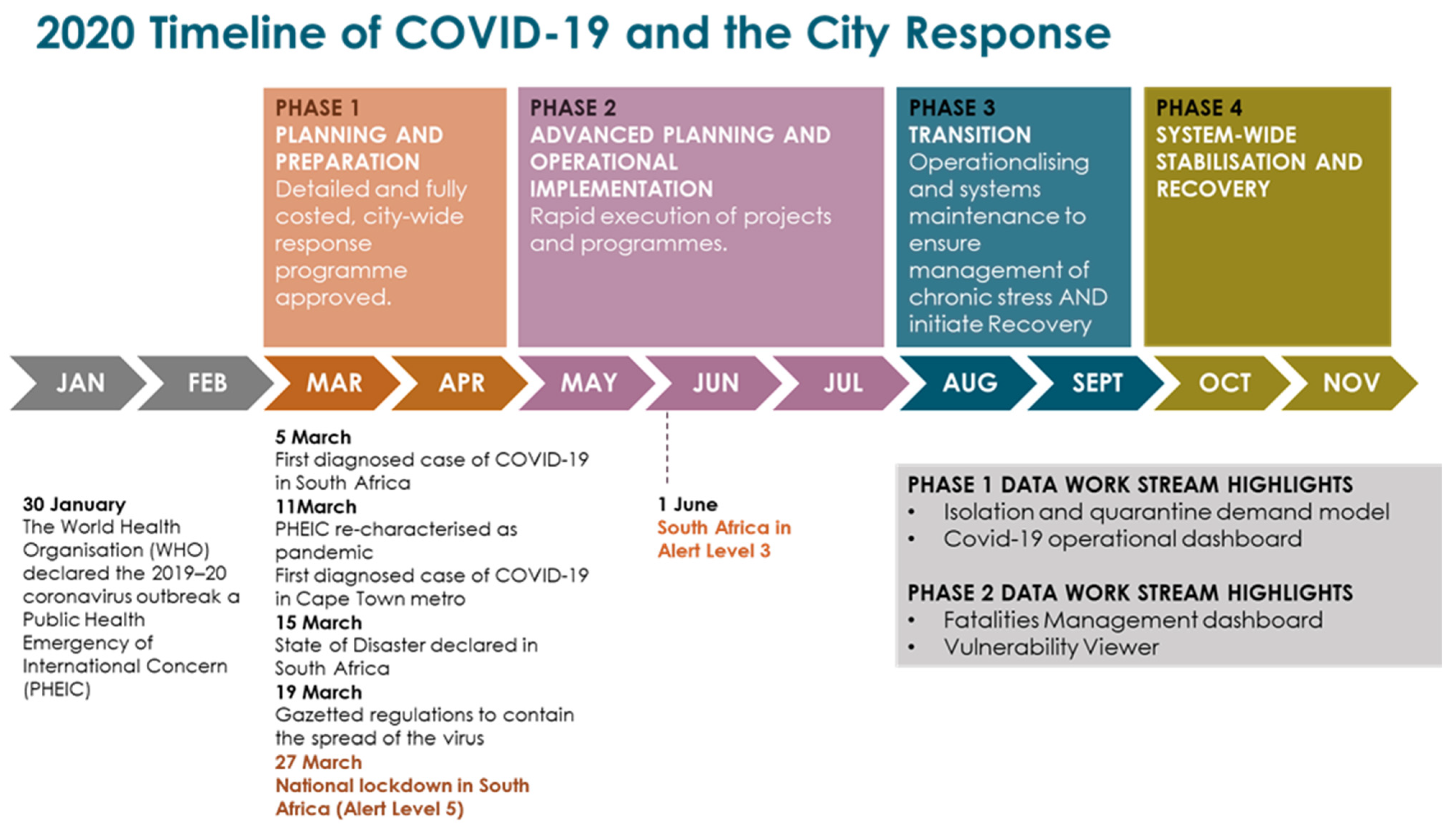 2020 Timeline of COVID-19 and the City Response

PHASE 1
PLANNING AND PREPARATION
Detailed and fully costed, city-wide response programme approved.

PHASE 2
ADVANCED PLANNING AND OPERATIONAL IMPLEMENTATION
Rapid execution of projects and programmes.

PHASE 3
TRANSITION
Operationalising and systems maintenance to ensure management of chronic stress AND initiate Recovery

PHASE 4
SYSTEM-WIDE STABILISATION AND RECOVERY

JAN FEB MAR APR MAY JUN JUL AUG SEPT OCT NOV

30 January
The World Health Organisation (WHO) declared the 2019–20 coronavirus outbreak a Public Health Emergency of International Concern (PHEIC)

5 March
First diagnosed case of COVID-19 in South Africa
11March
PHEIC re-characterised as pandemic
First diagnosed case of COVID-19 in Cape Town metro
15 March
State of Disaster declared in South Africa
19 March
Gazetted regulations to contain the spread of the virus
27 March
National lockdown in South Africa (Alert Level 5)

1 June
South Africa in Alert Level 3

PHASE 1 DATA WORK STREAM HIGHLIGHTS
• Isolation and quarantine demand model
• Covid-19 operational dashboard

PHASE 2 DATA WORK STREAM HIGHLIGHTS
• Fatalities Management dashboard
• Vulnerability Viewer